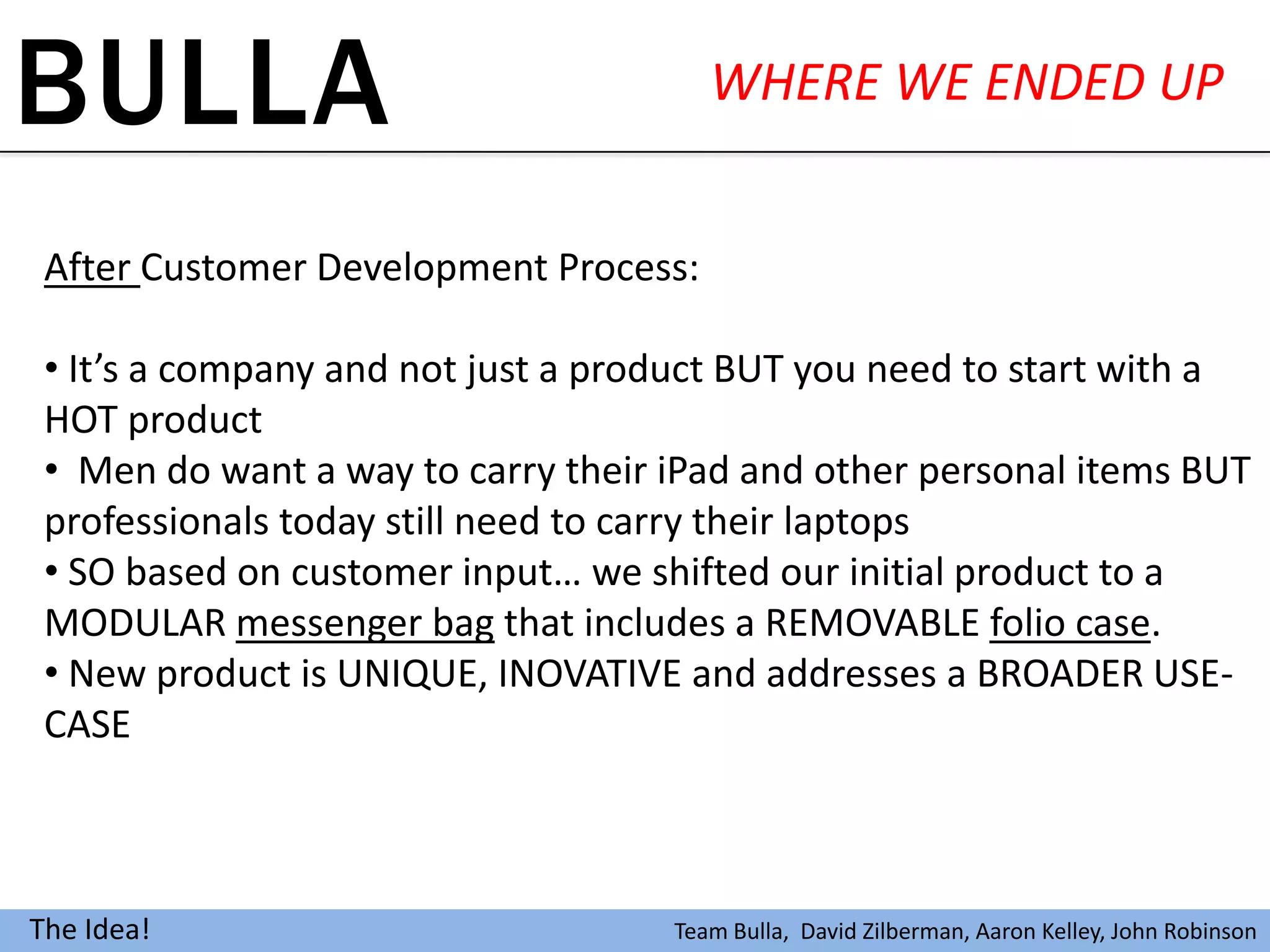 BULLA

WHERE WE ENDED UP

After Customer Development Process:

• It's a company and not just a product BUT you need to start with a HOT product
• Men do want a way to carry their iPad and other personal items BUT professionals today still need to carry their laptops
• SO based on customer input… we shifted our initial product to a MODULAR messenger bag that includes a REMOVABLE folio case.
• New product is UNIQUE, INOVATIVE and addresses a BROADER USE-CASE

The Idea!

Team Bulla, David Zilberman, Aaron Kelley, John Robinson